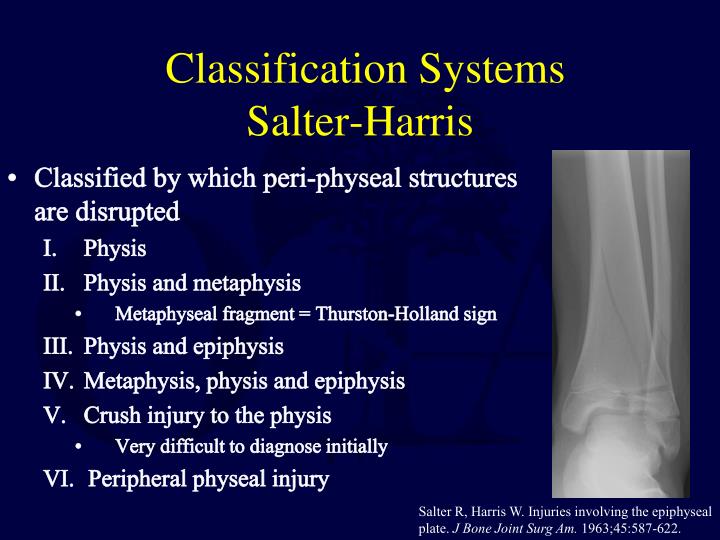 Classification Systems
Salter-Harris

• Classified by which peri-physeal structures are disrupted

I. Physis

II. Physis and metaphysis

• Metaphyseal fragment = Thurston-Holland sign

III. Physis and epiphysis

IV. Metaphysis, physis and epiphysis

V. Crush injury to the physis

• Very difficult to diagnose initially

VI. Peripheral physeal injury

Salter R, Harris W. Injuries involving the epiphyseal plate. J Bone Joint Surg Am. 1963;45:587-622.